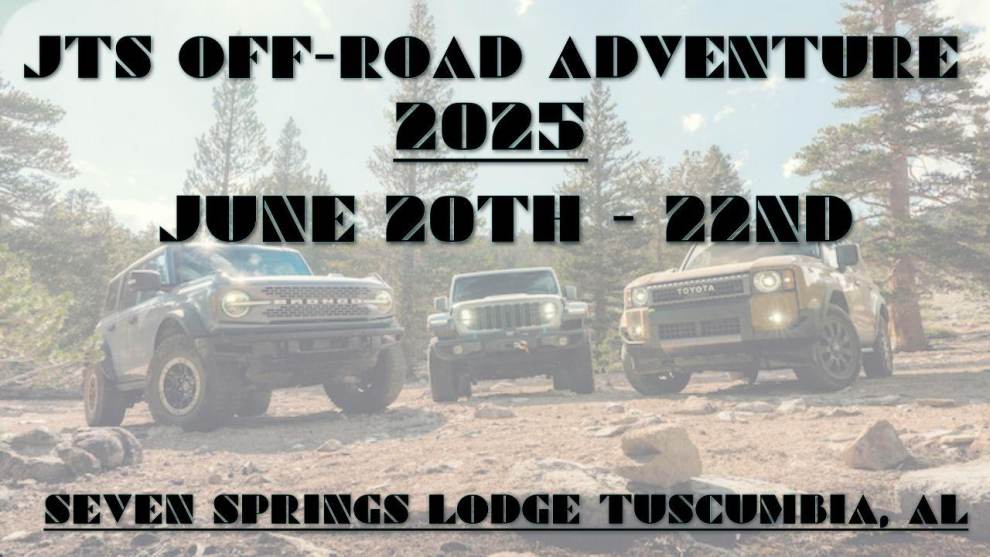 JTS OFF-ROAD ADVENTURE
2025
JUNE 20TH - 22ND

BRONCO

TOYOTA

SEVEN SPRINGS LODGE TUSCUMBIA, AL